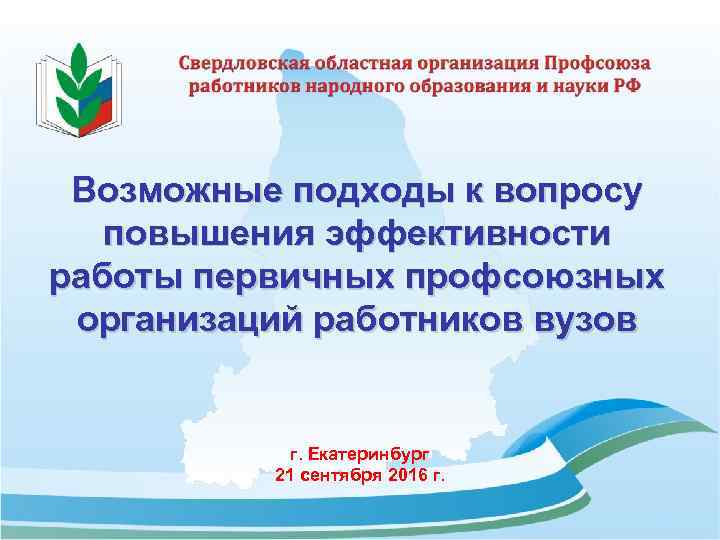 Свердловская областная организация Профсоюза работников народного образования и науки РФ

Возможные подходы к вопросу повышения эффективности работы первичных профсоюзных организаций работников вузов

г. Екатеринбург
21 сентября 2016 г.